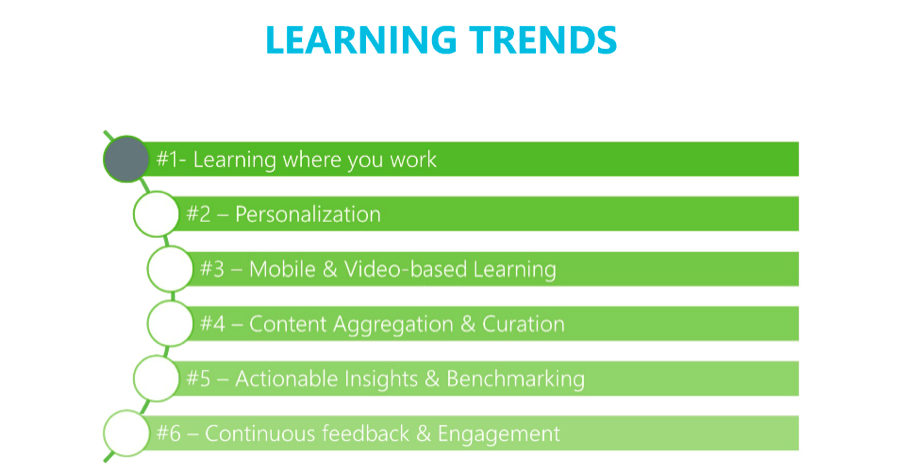 LEARNING TRENDS

#1- Learning where you work

#2 – Personalization

#3 – Mobile & Video-based Learning

#4 – Content Aggregation & Curation

#5 – Actionable Insights & Benchmarking

#6 – Continuous feedback & Engagement